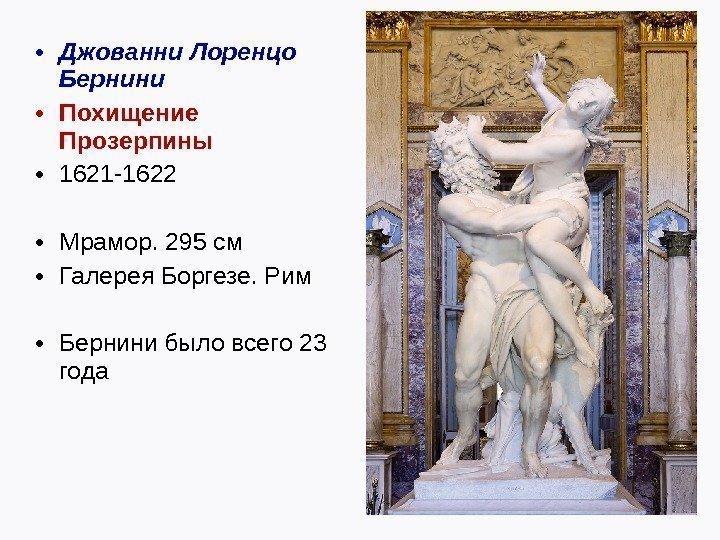 • Джованни Лоренцо Бернини
• Похищение Прозерпины
• 1621-1622

• Мрамор. 295 см
• Галерея Боргезе. Рим

• Бернини было всего 23 года